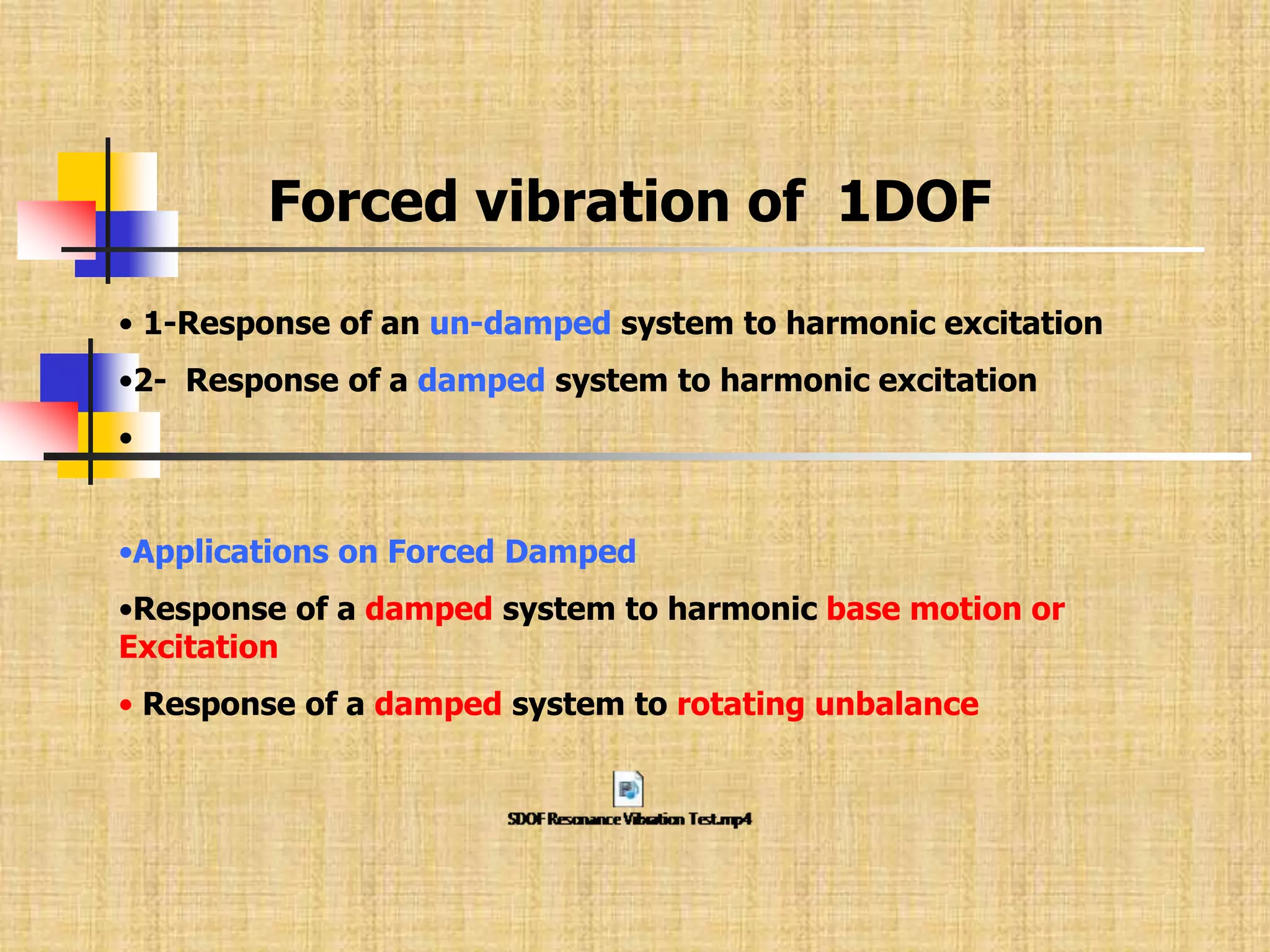 Forced vibration of 1DOF

• 1-Response of an un-damped system to harmonic excitation

•2- Response of a damped system to harmonic excitation

•

•Applications on Forced Damped

•Response of a damped system to harmonic base motion or Excitation

• Response of a damped system to rotating unbalance

SDOF Resonance Vibration Test.mp4